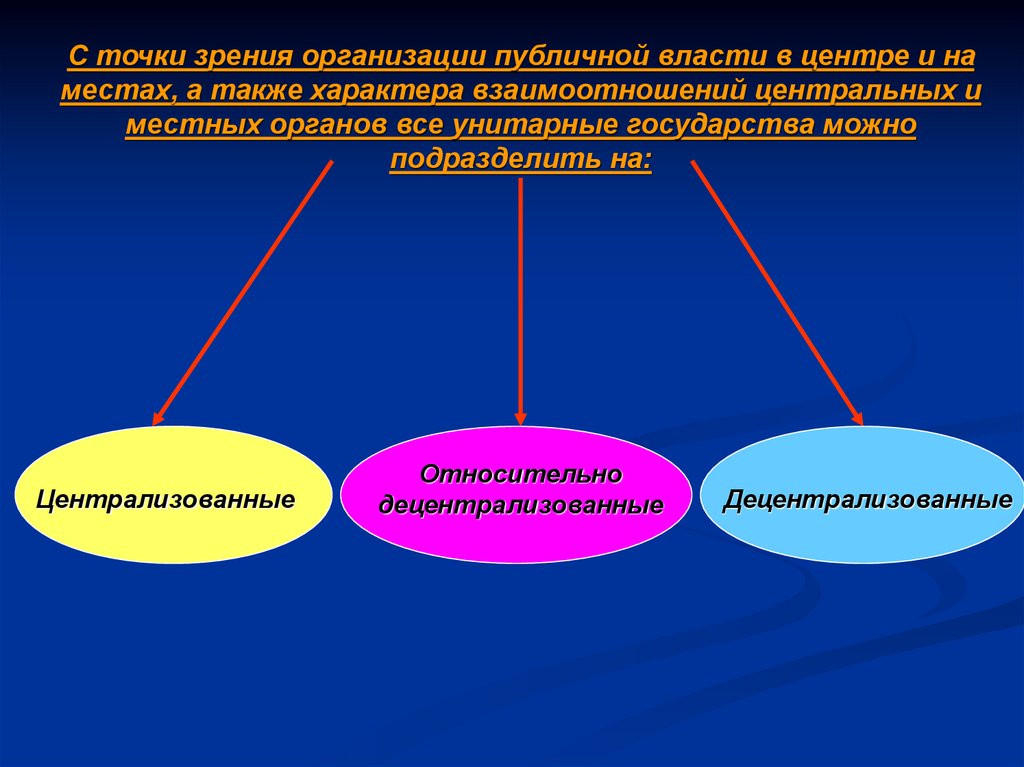 С точки зрения организации публичной власти в центре и на местах, а также характера взаимоотношений центральных и местных органов все унитарные государства можно подразделить на:

Централизованные

Относительно децентрализованные

Децентрализованные